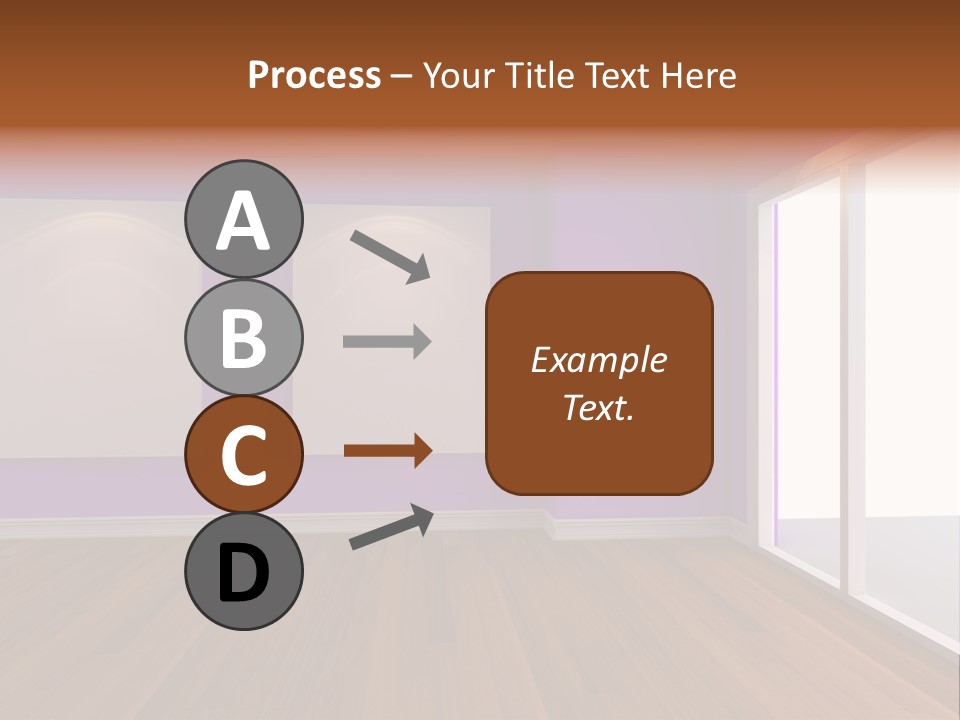 Process – Your Title Text Here

A

B

C

D

Example Text.